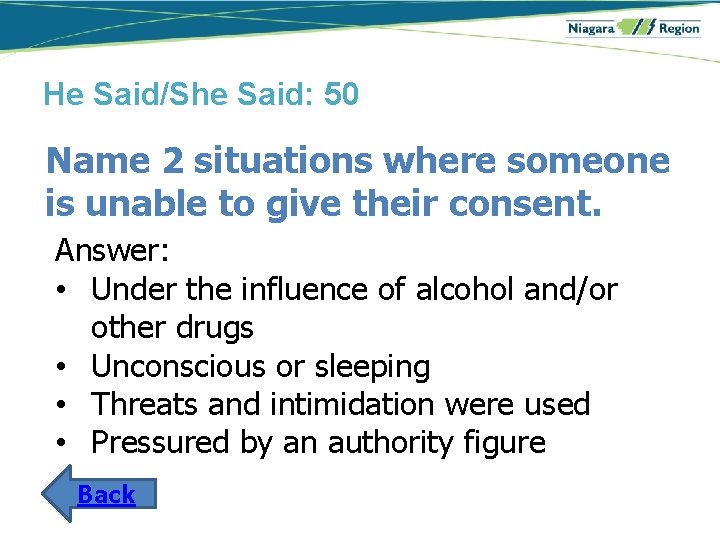 Niagara Region

He Said/She Said: 50

Name 2 situations where someone is unable to give their consent.

Answer:
• Under the influence of alcohol and/or other drugs
• Unconscious or sleeping
• Threats and intimidation were used
• Pressured by an authority figure

Back